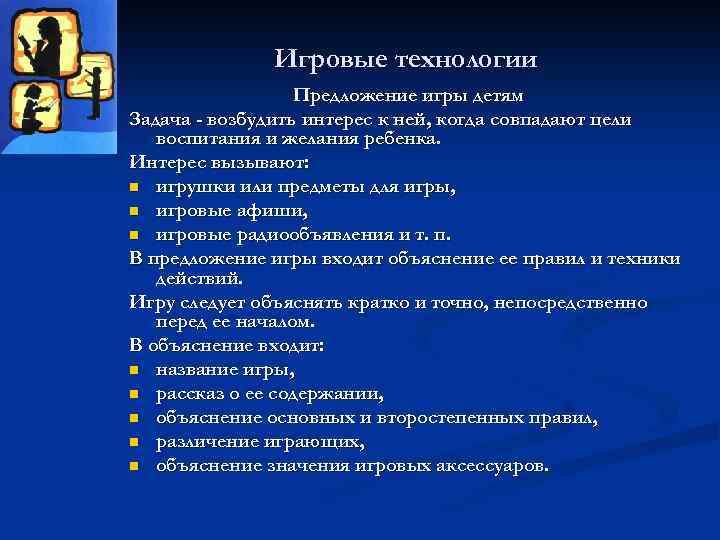 Игровые технологии

Предложение игры детям

Задача - возбудить интерес к ней, когда совпадают цели воспитания и желания ребенка.

Интерес вызывают:

- игрушки или предметы для игры,
- игровые афиши,
- игровые радиообъявления и т. п.

В предложение игры входит объяснение ее правил и техники действий.

Игру следует объяснять кратко и точно, непосредственно перед ее началом.

В объяснение входит:

- название игры,
- рассказ о ее содержании,
- объяснение основных и второстепенных правил,
- различение играющих,
- объяснение значения игровых аксессуаров.